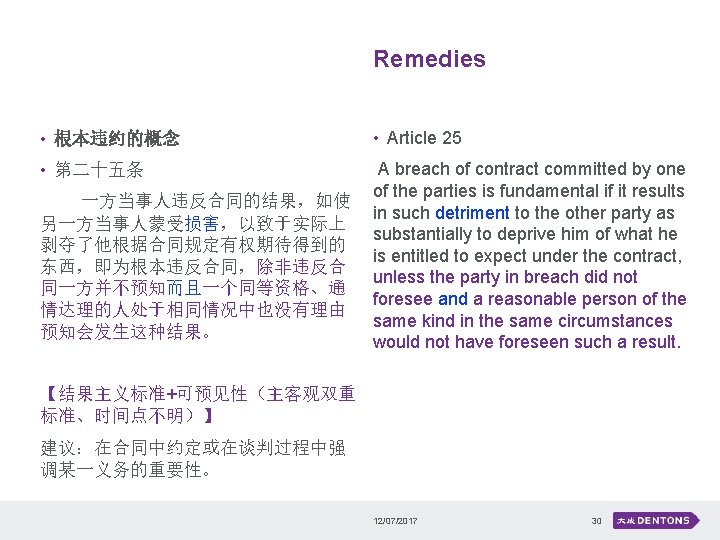 Remedies

• 根本违约的概念

• 第二十五条

一方当事人违反合同的结果，如使另一方当事人蒙受损害，以致于实际上剥夺了他根据合同规定有权期待得到的东西，即为根本违反合同，除非违反合同一方并不预知而且一个同等资格、通情达理的人处于相同情况中也没有理由预知会发生这种结果。

【结果主义标准+可预见性（主客观双重标准、时间点不明）】

建议：在合同中约定或在谈判过程中强调某一义务的重要性。

• Article 25

A breach of contract committed by one of the parties is fundamental if it results in such detriment to the other party as substantially to deprive him of what he is entitled to expect under the contract, unless the party in breach did not foresee and a reasonable person of the same kind in the same circumstances would not have foreseen such a result.

12/07/2017

30

大成 DENTONS